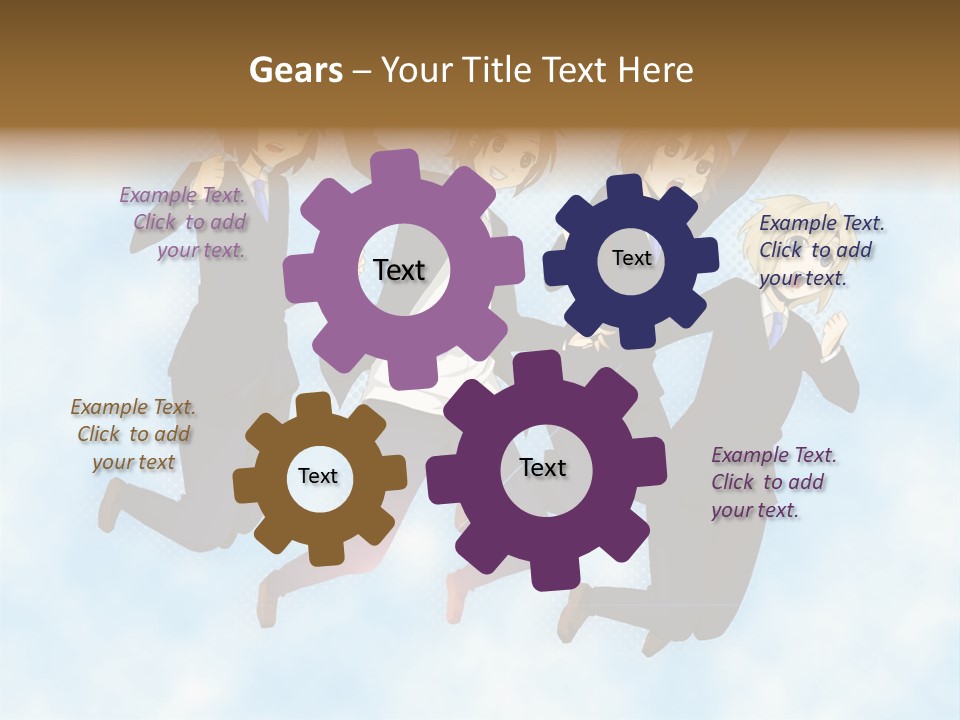 Gears – Your Title Text Here

Example Text. Click to add your text.

Text

Text

Example Text. Click to add your text.

Example Text. Click to add your text

Text

Text

Example Text. Click to add your text.